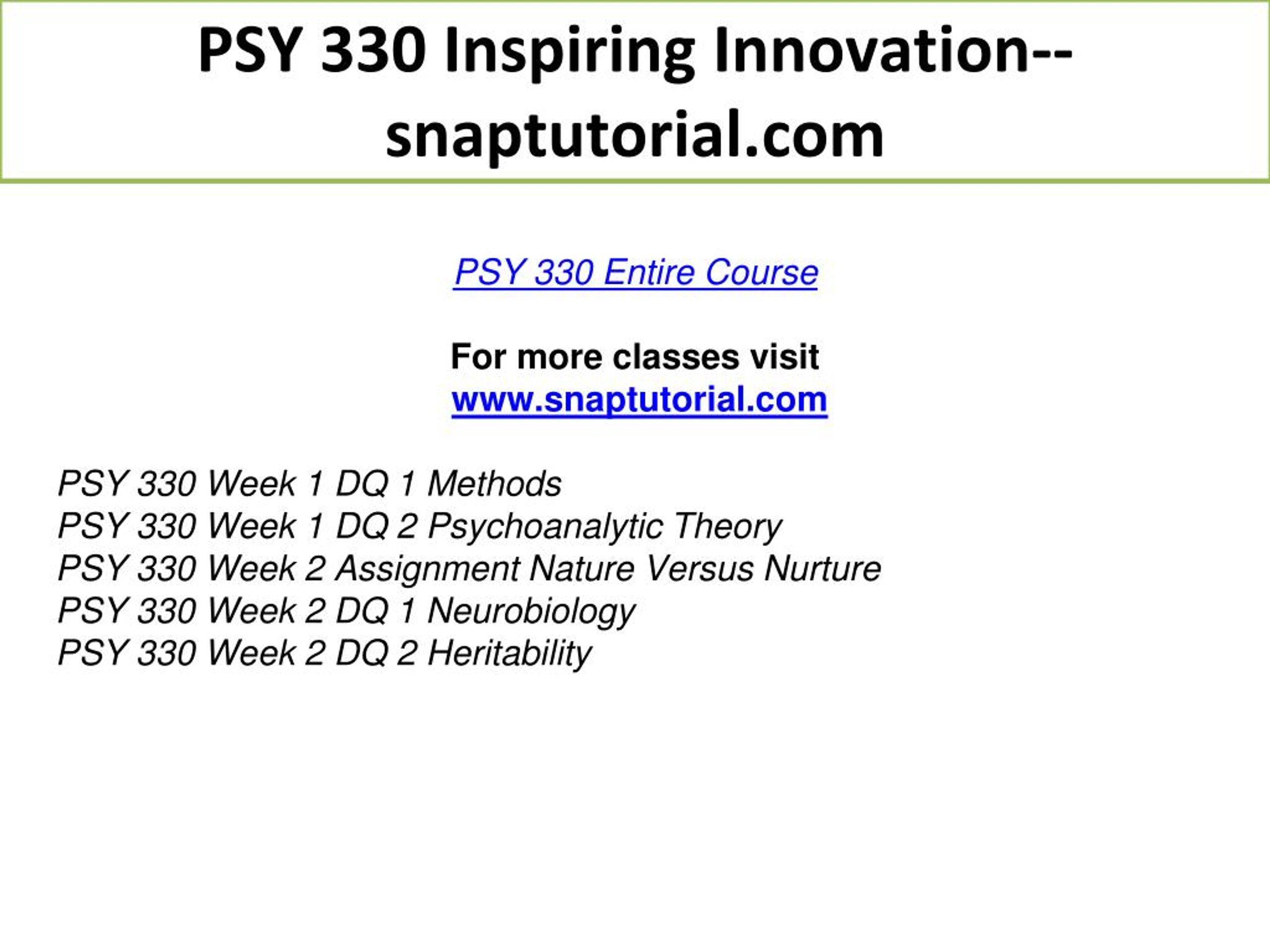 PSY 330 Inspiring Innovation--snaptutorial.com

PSY 330 Entire Course

For more classes visit
www.snaptutorial.com

PSY 330 Week 1 DQ 1 Methods
PSY 330 Week 1 DQ 2 Psychoanalytic Theory
PSY 330 Week 2 Assignment Nature Versus Nurture
PSY 330 Week 2 DQ 1 Neurobiology
PSY 330 Week 2 DQ 2 Heritability